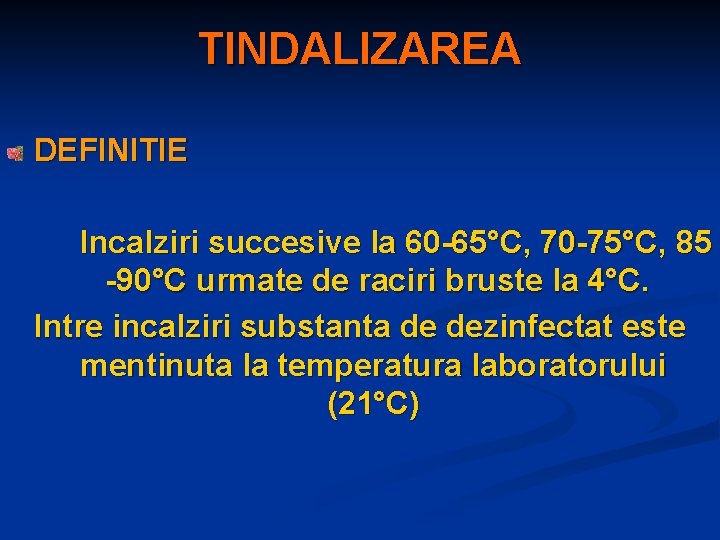 TINDALIZAREA

DEFINITIE

Incalziri succesive la 60-65°C, 70-75°C, 85 -90°C urmate de raciri bruste la 4°C.

Intre incalziri substanta de dezinfectat este mentinuta la temperatura laboratorului (21°C)